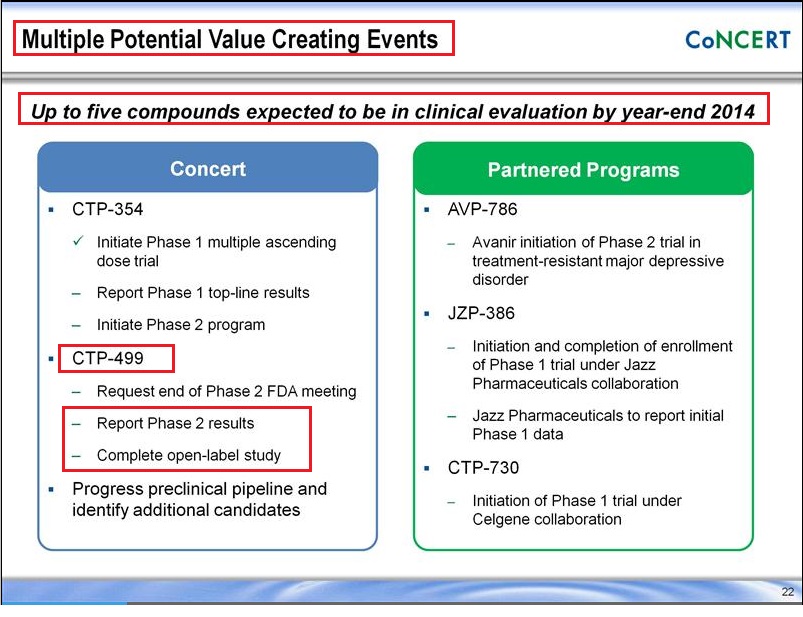 Multiple Potential Value Creating Events

CoNCERT

Up to five compounds expected to be in clinical evaluation by year-end 2014

Concert

▪ CTP-354

✓ Initiate Phase 1 multiple ascending dose trial

– Report Phase 1 top-line results

– Initiate Phase 2 program

▪ CTP-499

– Request end of Phase 2 FDA meeting

– Report Phase 2 results

– Complete open-label study

▪ Progress preclinical pipeline and identify additional candidates

Partnered Programs

▪ AVP-786

– Avanir initiation of Phase 2 trial in treatment-resistant major depressive disorder

▪ JZP-386

– Initiation and completion of enrollment of Phase 1 trial under Jazz Pharmaceuticals collaboration

– Jazz Pharmaceuticals to report initial Phase 1 data

▪ CTP-730

– Initiation of Phase 1 trial under Celgene collaboration

22